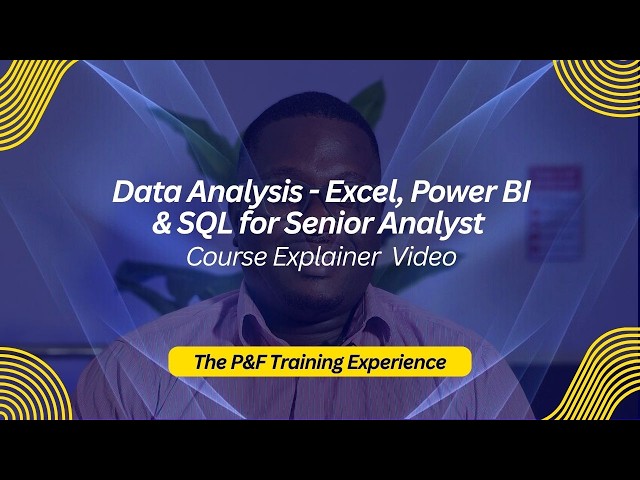 Data Analysis - Excel, Power BI & SQL for Senior Analyst
Course Explainer Video

The P&F Training Experience